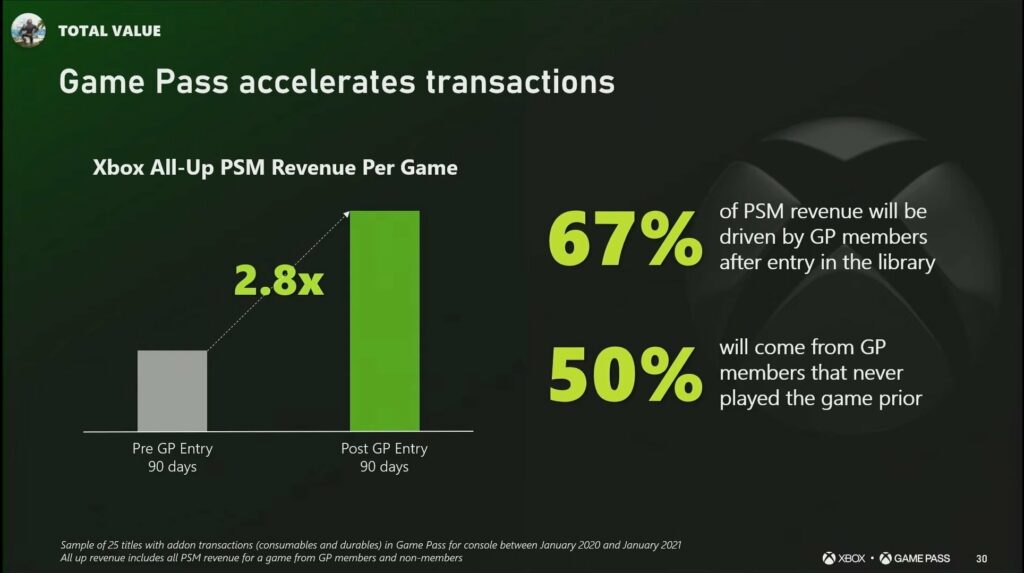 TOTAL VALUE

Game Pass accelerates transactions

Xbox All-Up PSM Revenue Per Game

2.8x

Pre GP Entry
90 days

Post GP Entry
90 days

67% of PSM revenue will be driven by GP members after entry in the library

50% will come from GP members that never played the game prior

Sample of 25 titles with addon transactions (consumables and durables) in Game Pass for console between January 2020 and January 2021
All up revenue includes all PSM revenue for a game from GP members and non-members

XBOX • GAME PASS 30